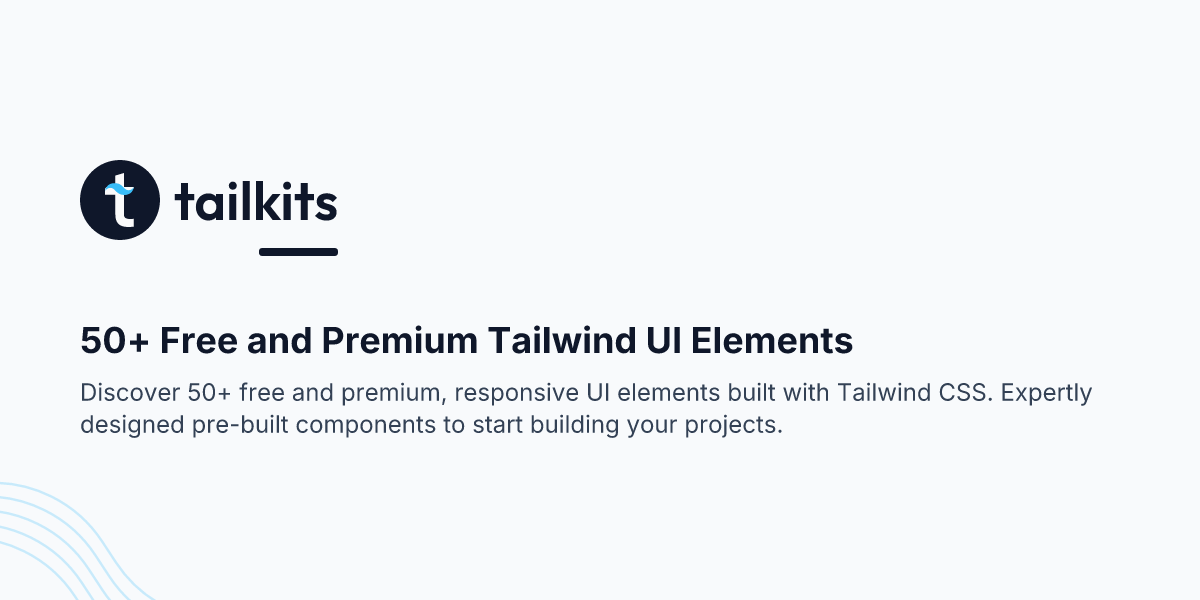 tailkits

50+ Free and Premium Tailwind UI Elements

Discover 50+ free and premium, responsive UI elements built with Tailwind CSS. Expertly designed pre-built components to start building your projects.